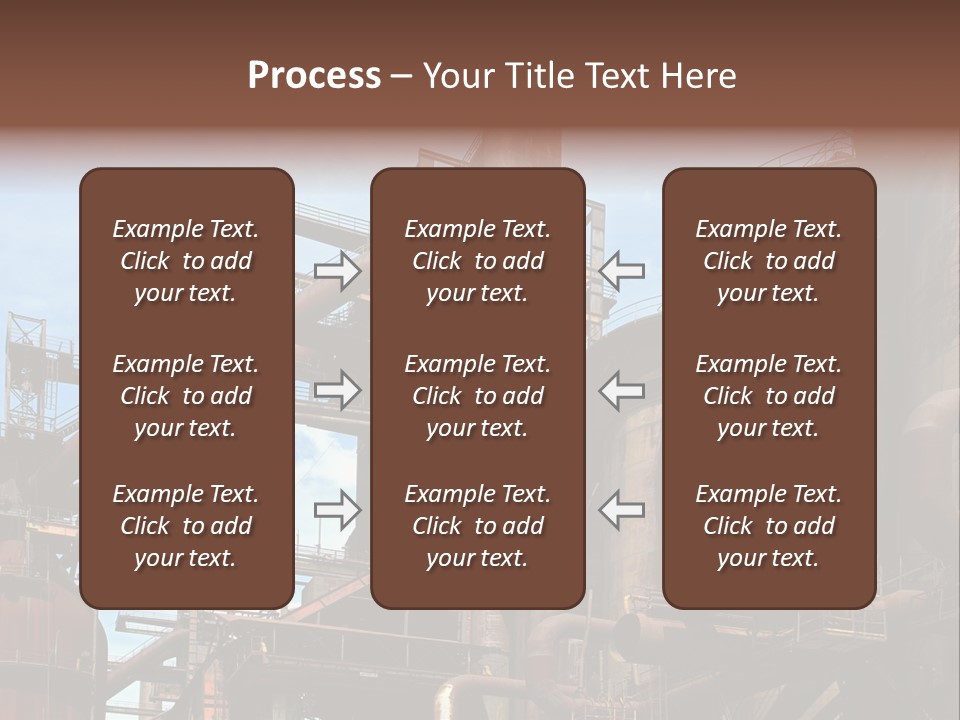 Process – Your Title Text Here

Example Text. Click to add your text.

Example Text. Click to add your text.

Example Text. Click to add your text.

Example Text. Click to add your text.

Example Text. Click to add your text.

Example Text. Click to add your text.

Example Text. Click to add your text.

Example Text. Click to add your text.

Example Text. Click to add your text.